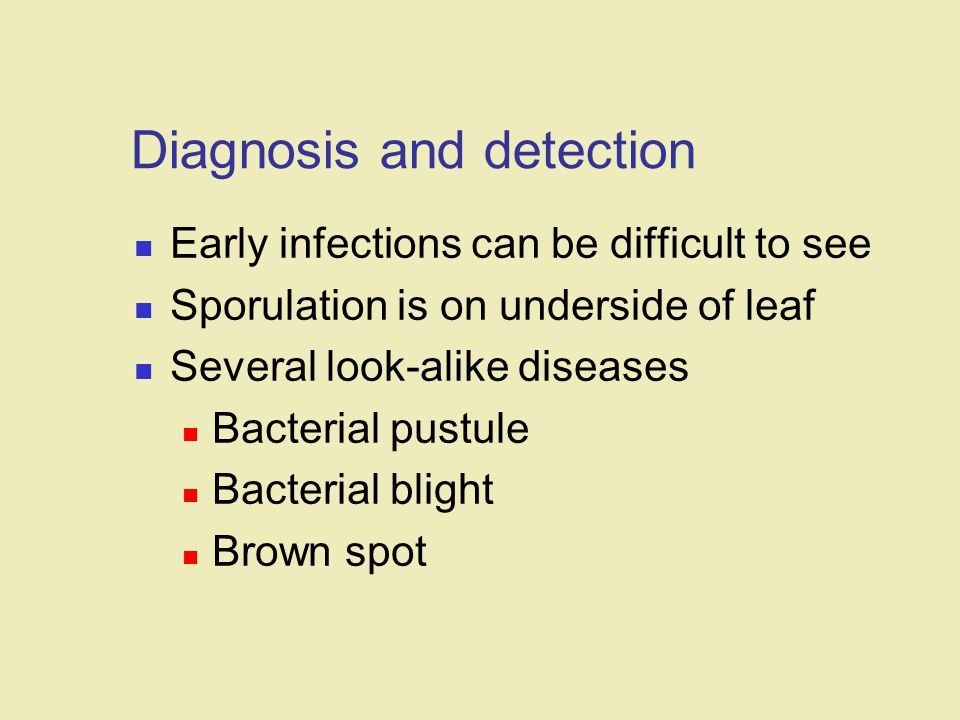 Diagnosis and detection

- Early infections can be difficult to see
- Sporulation is on underside of leaf
- Several look-alike diseases
  - Bacterial pustule
  - Bacterial blight
  - Brown spot